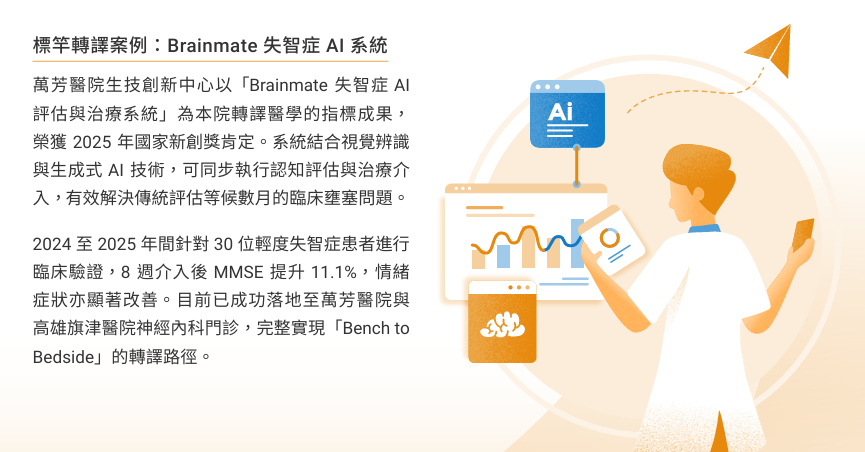 標竿轉譯案例：Brainmate 失智症 AI 系統

萬芳醫院生技創新中心以「Brainmate 失智症 AI 評估與治療系統」為本院轉譯醫學的指標成果，榮獲 2025 年國家新創獎肯定。系統結合視覺辨識與生成式 AI 技術，可同步執行認知評估與治療介入，有效解決傳統評估等候數月的臨床壅塞問題。

2024 至 2025 年間針對 30 位輕度失智症患者進行臨床驗證，8 週介入後 MMSE 提升 11.1%，情緒症狀亦顯著改善。目前已成功落地至萬芳醫院與高雄旗津醫院神經內科門診，完整實現「Bench to Bedside」的轉譯路徑。

Ai